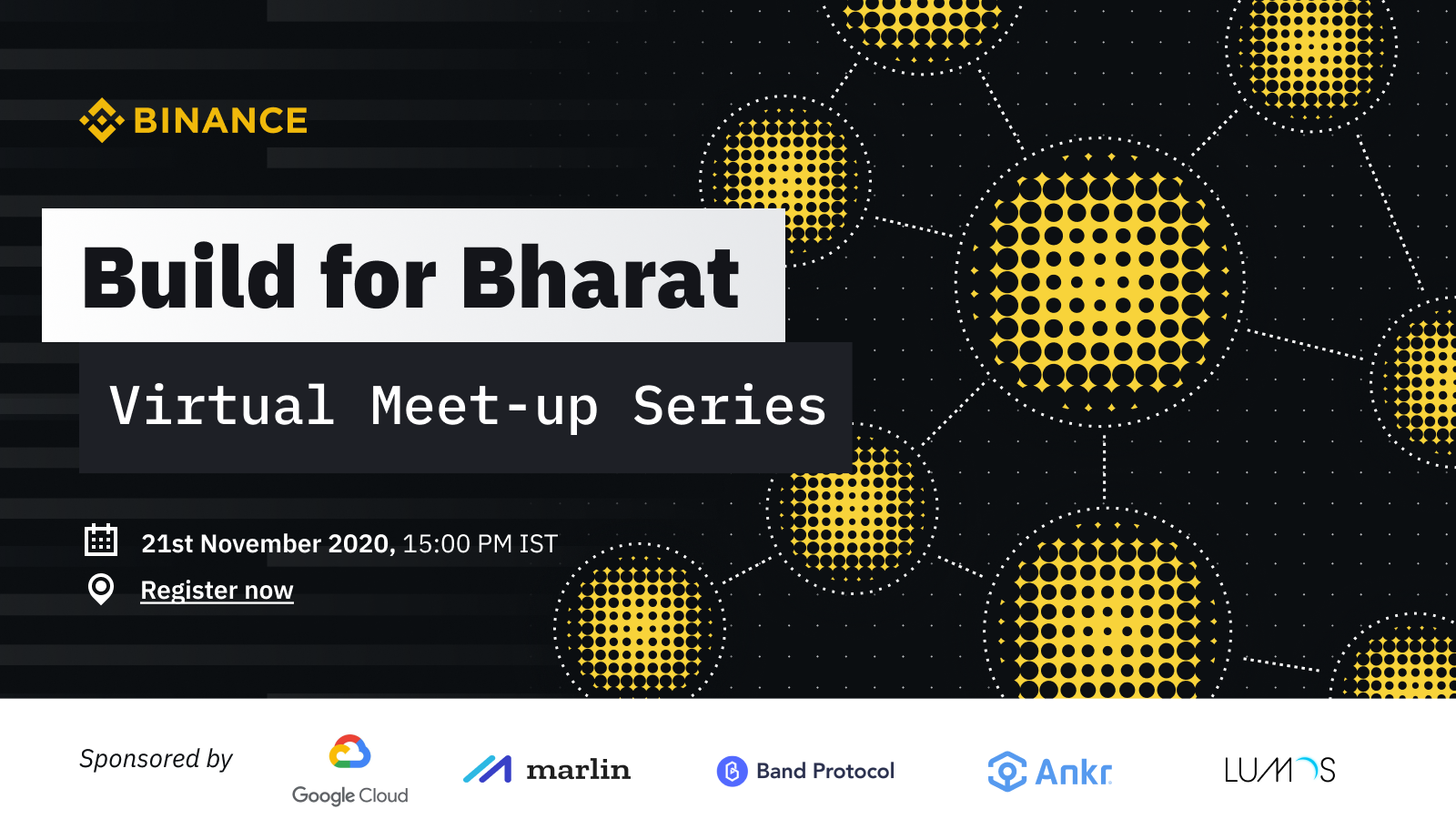 BINANCE

Build for Bharat

Virtual Meet-up Series

21st November 2020, 15:00 PM IST

Register now

Sponsored by

Google Cloud

marlin

Band Protocol

Ankr

LUMOS